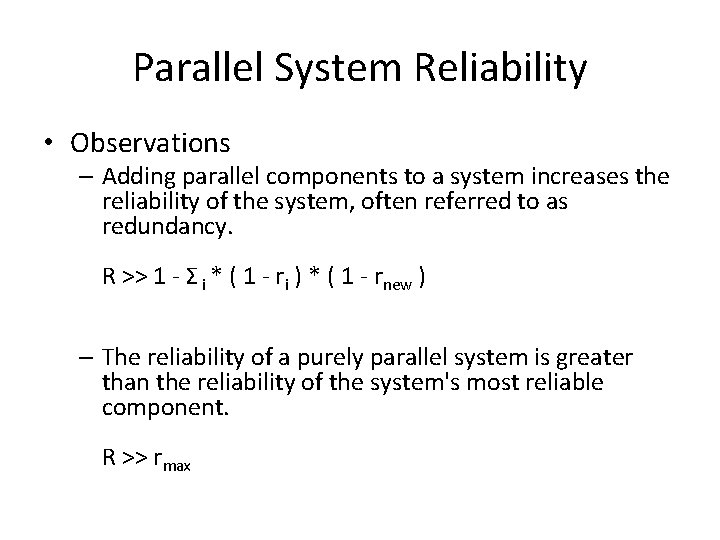 Parallel System Reliability

• Observations

– Adding parallel components to a system increases the reliability of the system, often referred to as redundancy.

$R >> 1 - \Sigma_i * ( 1 - r_i ) * ( 1 - r_{new} )$

– The reliability of a purely parallel system is greater than the reliability of the system's most reliable component.

$R >> r_{max}$